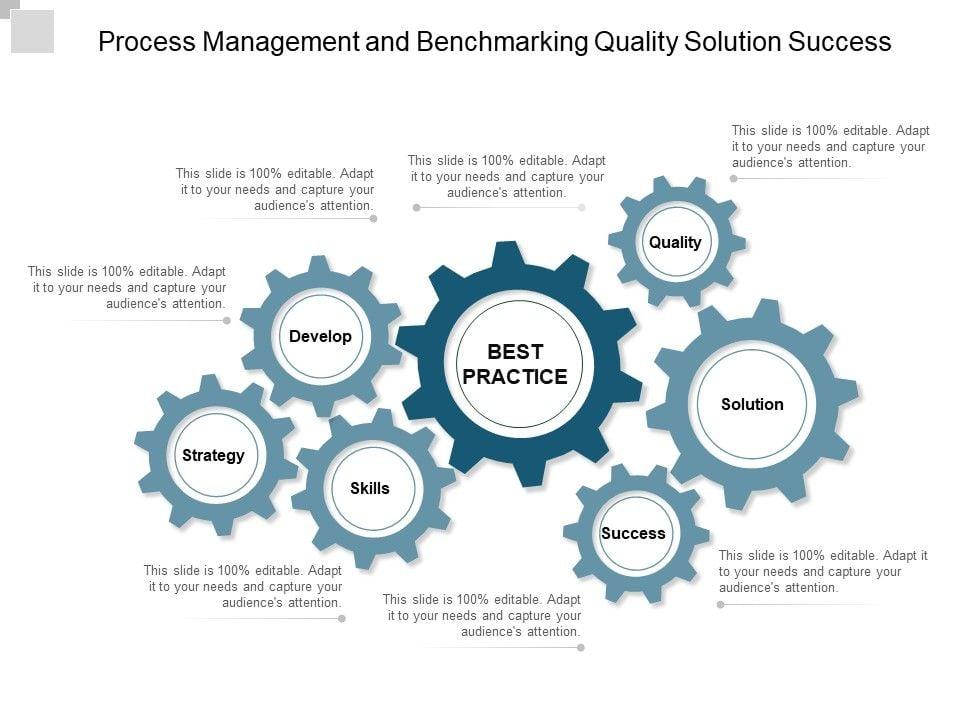 Process Management and Benchmarking Quality Solution Success

This slide is 100% editable. Adapt it to your needs and capture your audience's attention.

This slide is 100% editable. Adapt it to your needs and capture your audience's attention.

This slide is 100% editable. Adapt it to your needs and capture your audience's attention.

This slide is 100% editable. Adapt it to your needs and capture your audience's attention.

Quality

Develop

BEST PRACTICE

Solution

Strategy

Skills

Success

This slide is 100% editable. Adapt it to your needs and capture your audience's attention.

This slide is 100% editable. Adapt it to your needs and capture your audience's attention.

This slide is 100% editable. Adapt it to your needs and capture your audience's attention.